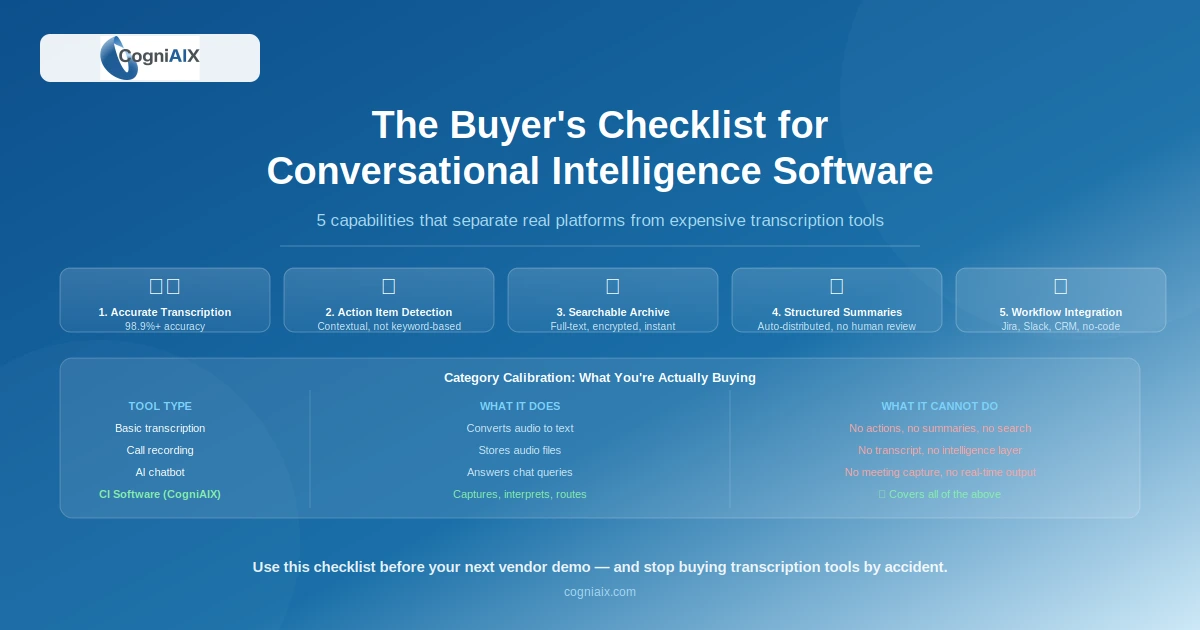 CogniAIX

The Buyer's Checklist for Conversational Intelligence Software

5 capabilities that separate real platforms from expensive transcription tools

1. Accurate Transcription
98.9%+ accuracy

2. Action Item Detection
Contextual, not keyword-based

3. Searchable Archive
Full-text, encrypted, instant

4. Structured Summaries
Auto-distributed, no human review

5. Workflow Integration
Jira, Slack, CRM, no-code

Category Calibration: What You're Actually Buying

| TOOL TYPE | WHAT IT DOES | WHAT IT CANNOT DO |
|---|---|---|
| Basic transcription | Converts audio to text | No actions, no summaries, no search |
| Call recording | Stores audio files | No transcript, no intelligence layer |
| AI chatbot | Answers chat queries | No meeting capture, no real-time output |
| CI Software (CogniAIX) | Captures, interprets, routes | Covers all of the above |

Use this checklist before your next vendor demo — and stop buying transcription tools by accident.

cogniaix.com